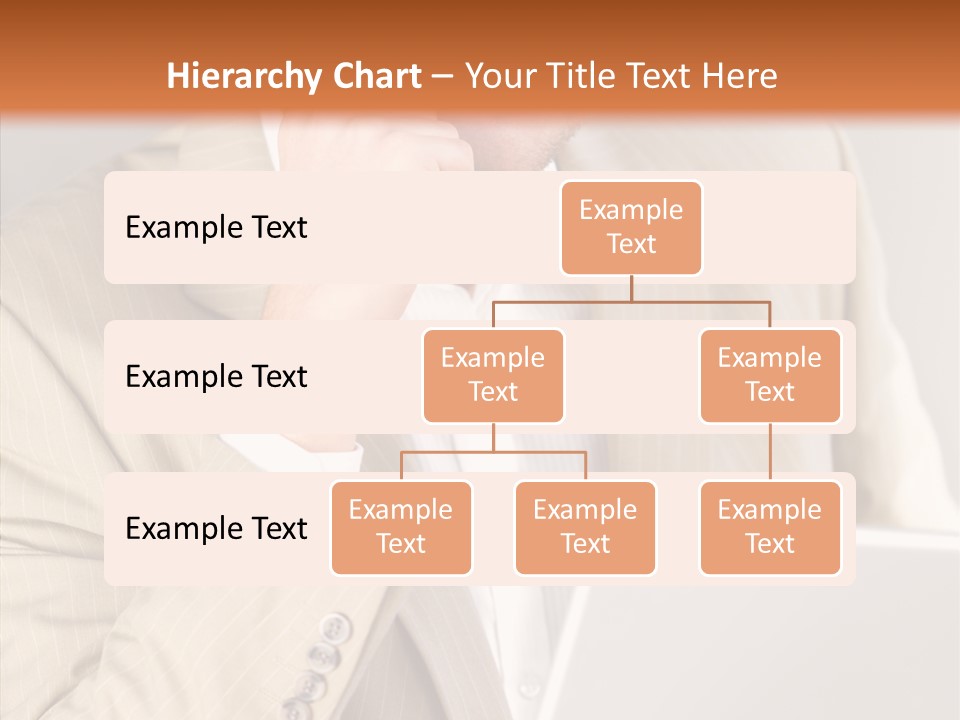 Hierarchy Chart – Your Title Text Here

Example Text

Example Text

Example Text

Example Text

Example Text

Example Text

Example Text

Example Text

Example Text